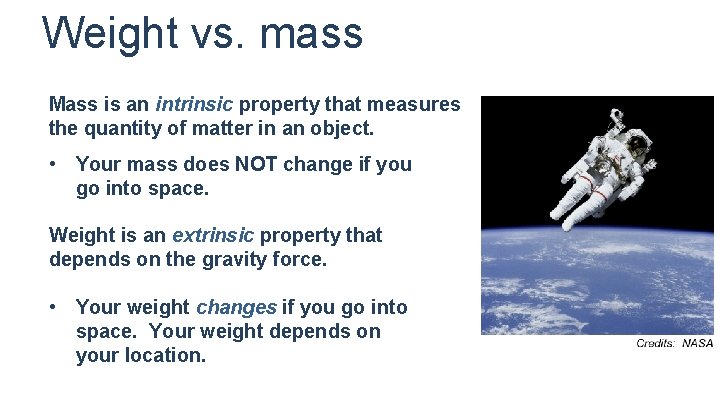 Weight vs. mass

Mass is an intrinsic property that measures the quantity of matter in an object.

• Your mass does NOT change if you go into space.

Weight is an extrinsic property that depends on the gravity force.

• Your weight changes if you go into space. Your weight depends on your location.

Credits: NASA